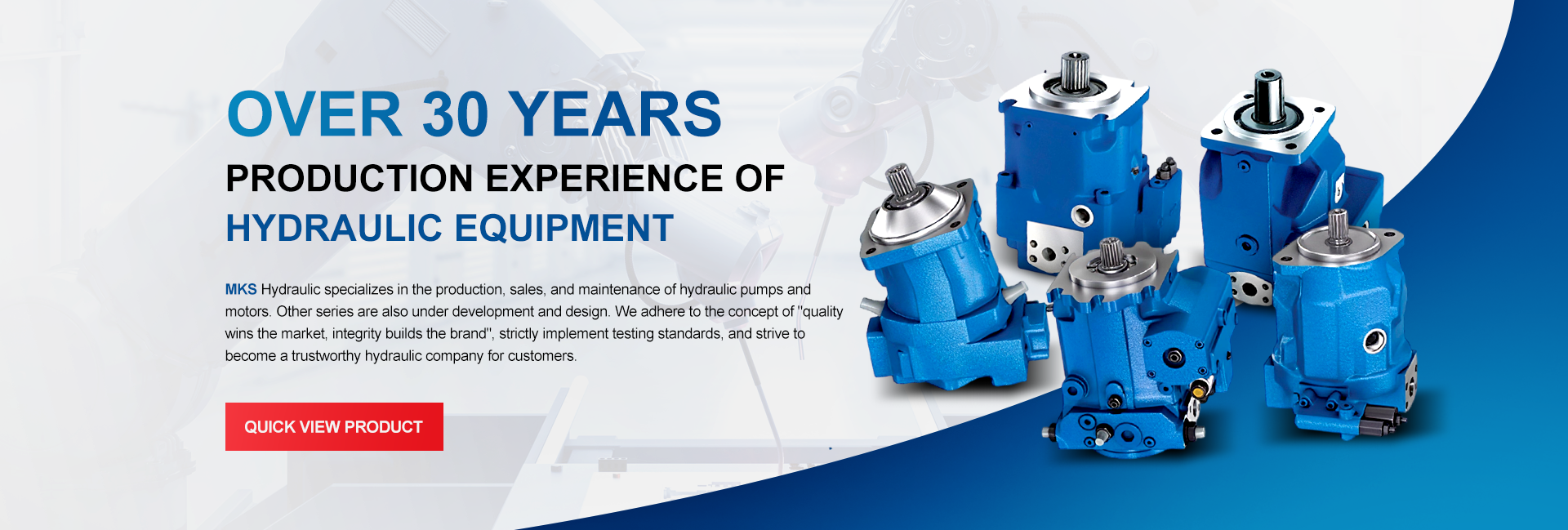 OVER 30 YEARS

PRODUCTION EXPERIENCE OF

HYDRAULIC EQUIPMENT

MKS Hydraulic specializes in the production, sales, and maintenance of hydraulic pumps and motors. Other series are also under development and design. We adhere to the concept of "quality wins the market, integrity builds the brand", strictly implement testing standards, and strive to become a trustworthy hydraulic company for customers.

QUICK VIEW PRODUCT